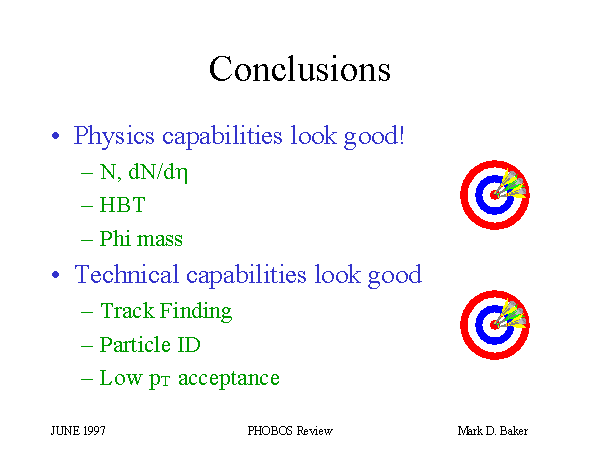 Conclusions

• Physics capabilities look good!
– N, $dN/d\eta$
– HBT
– Phi mass

• Technical capabilities look good
– Track Finding
– Particle ID
– Low $p_T$ acceptance

JUNE 1997

PHOBOS Review

Mark D. Baker